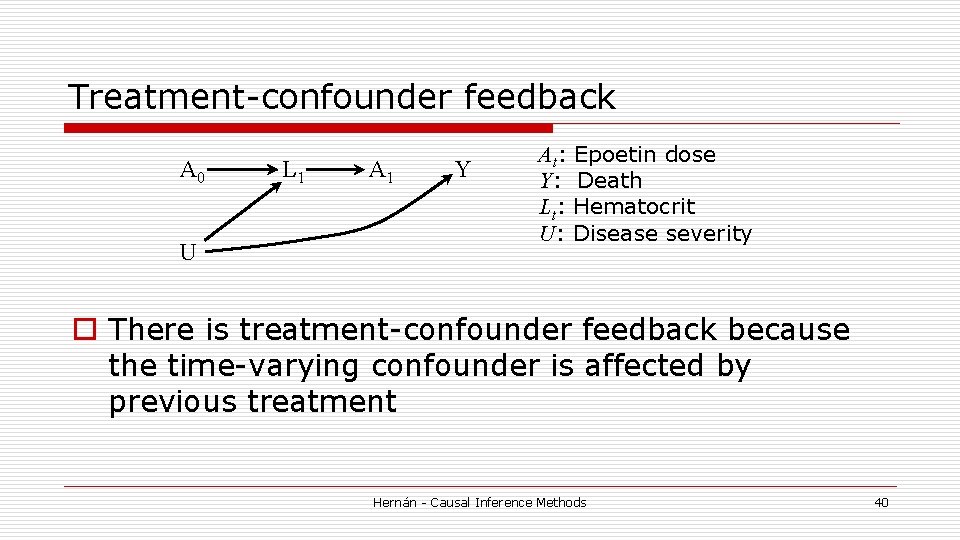 Treatment-confounder feedback

$A_0$ $L_1$ $A_1$ $Y$

$U$

$A_t$: Epoetin dose
$Y$: Death
$L_t$: Hematocrit
$U$: Disease severity

There is treatment-confounder feedback because the time-varying confounder is affected by previous treatment

Hernán - Causal Inference Methods

40